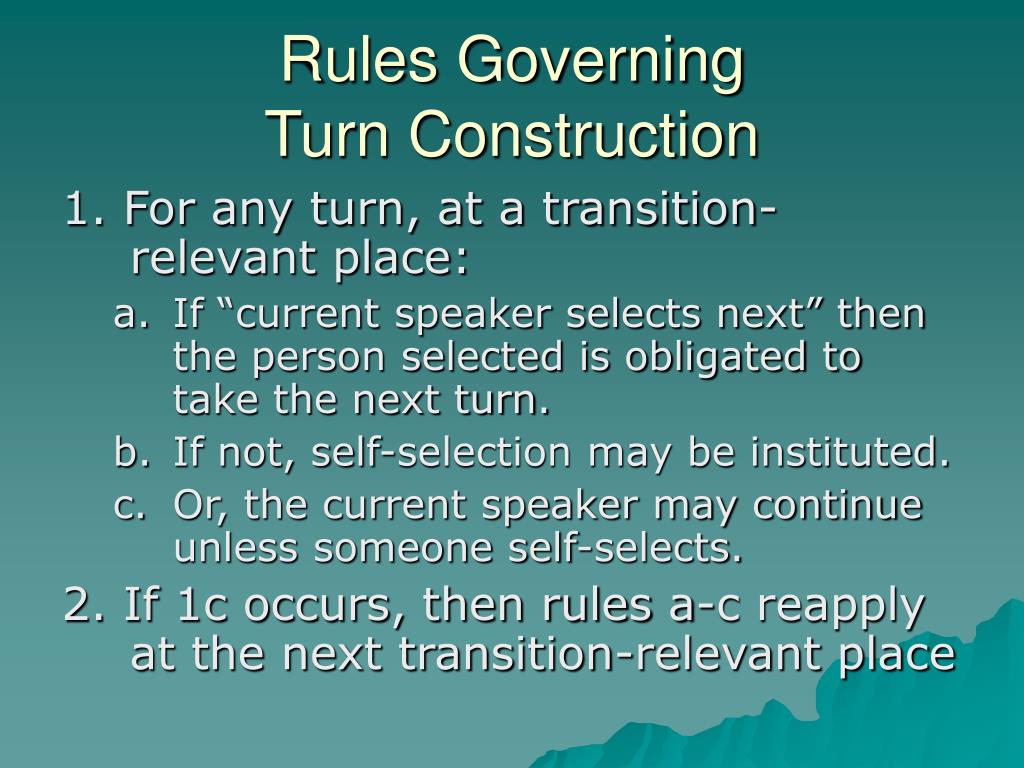 Rules Governing
Turn Construction

1. For any turn, at a transition-relevant place:

a. If “current speaker selects next” then the person selected is obligated to take the next turn.

b. If not, self-selection may be instituted.

c. Or, the current speaker may continue unless someone self-selects.

2. If 1c occurs, then rules a-c reapply at the next transition-relevant place